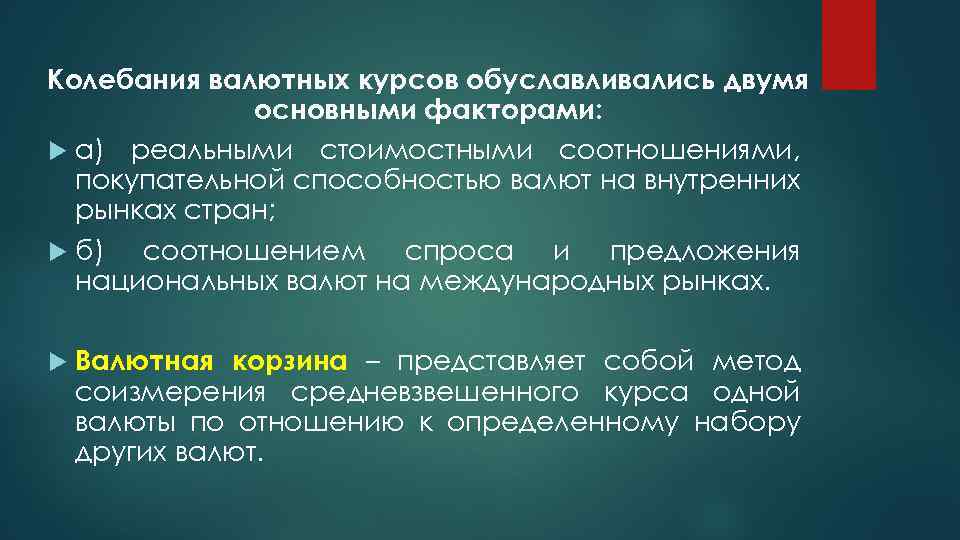 Колебания валютных курсов обуславливались двумя основными факторами:

а) реальными стоимостными соотношениями, покупательной способностью валют на внутренних рынках стран;

б) соотношением спроса и предложения национальных валют на международных рынках.

Валютная корзина – представляет собой метод соизмерения средневзвешенного курса одной валюты по отношению к определенному набору других валют.